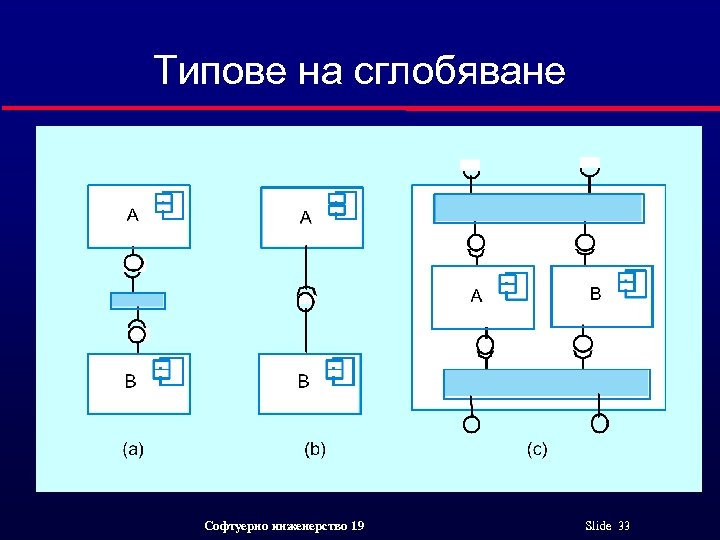 Типове на сглобяване

A

B

(a)

A

B

(b)

A

B

(c)

Софтуерно инженерство 19

Slide 33